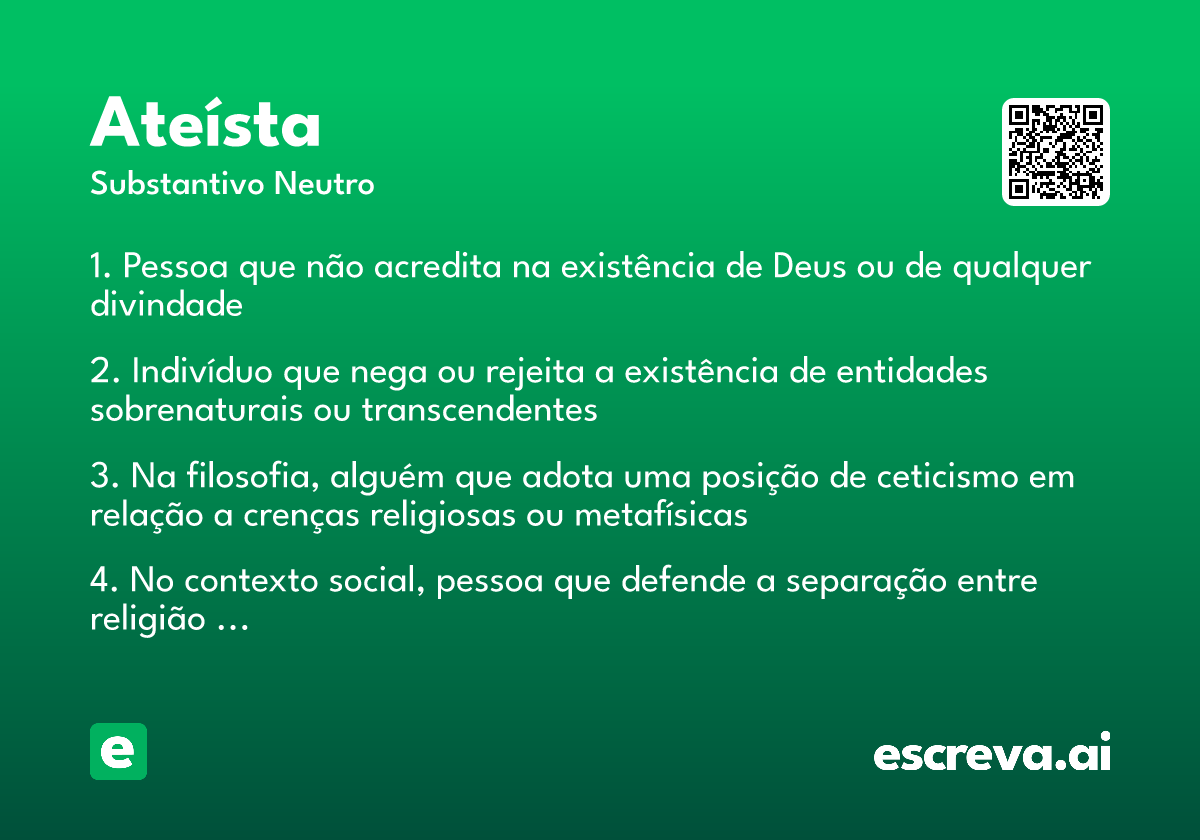 Ateísta
Substantivo Neutro

1. Pessoa que não acredita na existência de Deus ou de qualquer divindade

2. Indivíduo que nega ou rejeita a existência de entidades sobrenaturais ou transcendentes

3. Na filosofia, alguém que adota uma posição de ceticismo em relação a crenças religiosas ou metafísicas

4. No contexto social, pessoa que defende a separação entre religião …

e

escreva.ai